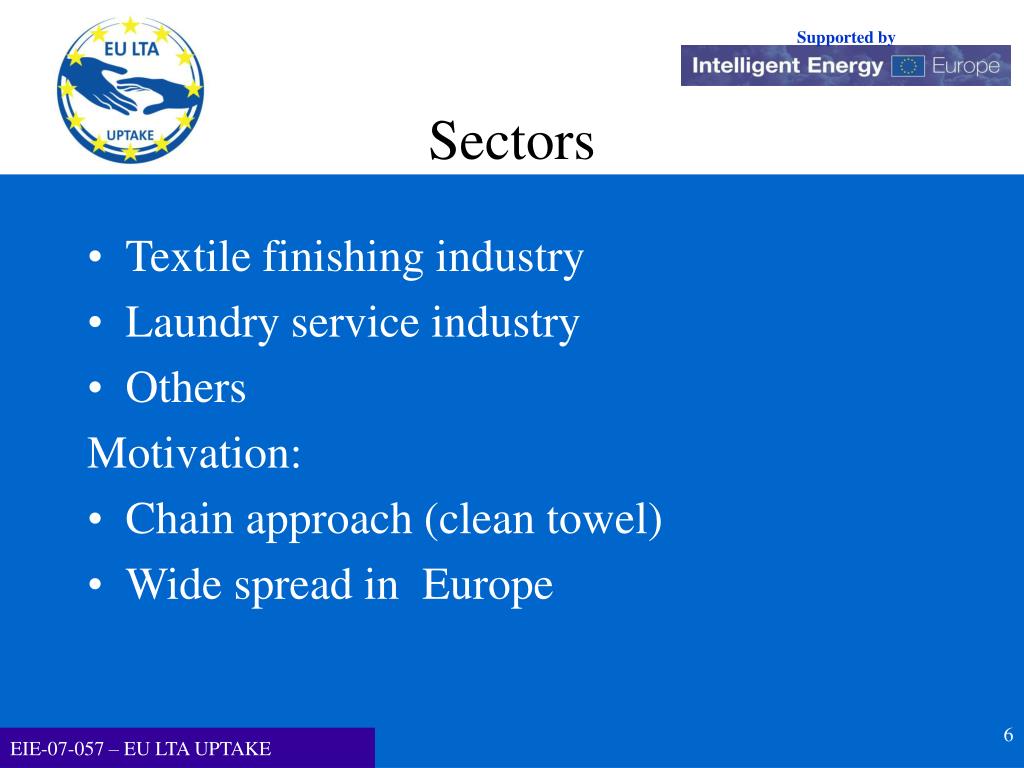 EU LTA
UPTAKE

Supported by
Intelligent Energy Europe

Sectors

• Textile finishing industry
• Laundry service industry
• Others
Motivation:
• Chain approach (clean towel)
• Wide spread in Europe

EIE-07-057 – EU LTA UPTAKE

6